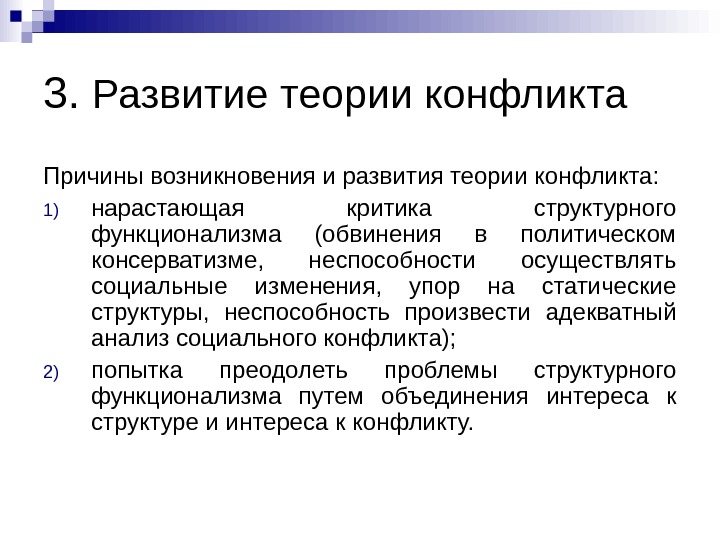 3. Развитие теории конфликта

Причины возникновения и развития теории конфликта:

1) нарастающая критика структурного функционализма (обвинения в политическом консерватизме, неспособности осуществлять социальные изменения, упор на статические структуры, неспособность произвести адекватный анализ социального конфликта);

2) попытка преодолеть проблемы структурного функционализма путем объединения интереса к структуре и интереса к конфликту.